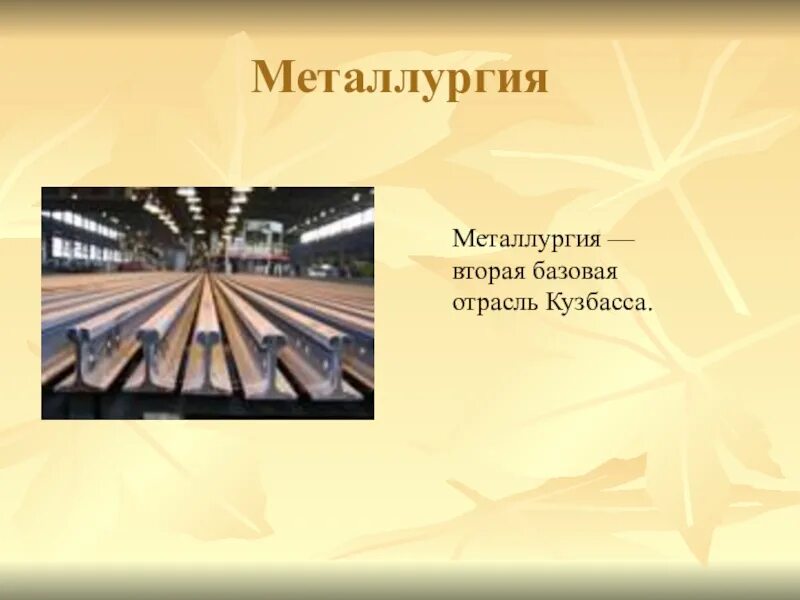 Металлургия

Металлургия — вторая базовая отрасль Кузбасса.